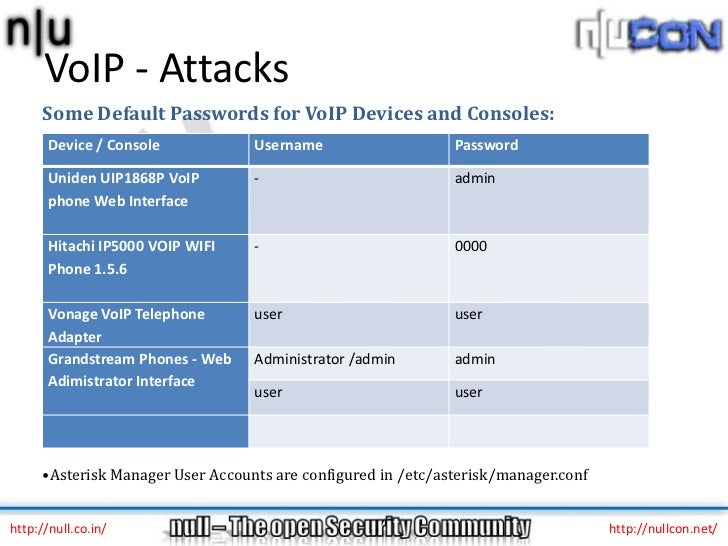 n|u

n|uCON

VoIP - Attacks

Some Default Passwords for VoIP Devices and Consoles:

| Device / Console | Username | Password |
|---|---|---|
| Uniden UIP1868P VoIP phone Web Interface | - | admin |
| Hitachi IP5000 VOIP WIFI Phone 1.5.6 | - | 0000 |
| Vonage VoIP Telephone Adapter | user | user |
| Grandstream Phones - Web Adimistrator Interface | Administrator /admin | admin |
| | user | user |
| | | |

•Asterisk Manager User Accounts are configured in /etc/asterisk/manager.conf

http://null.co.in/ null – The open Security Community http://nullcon.net/